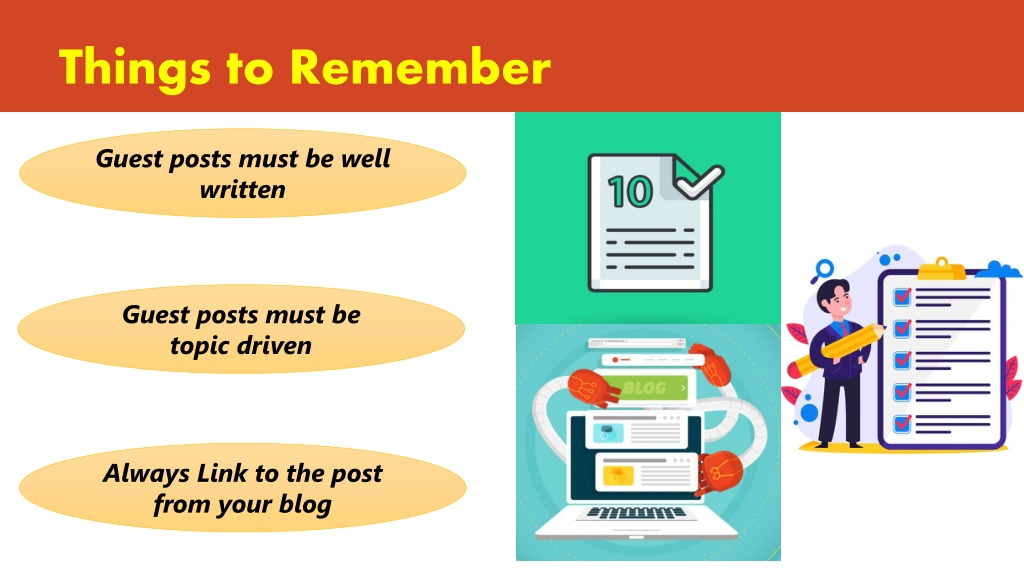 Things to Remember

Guest posts must be well written

Guest posts must be topic driven

Always Link to the post from your blog

10

BLOG